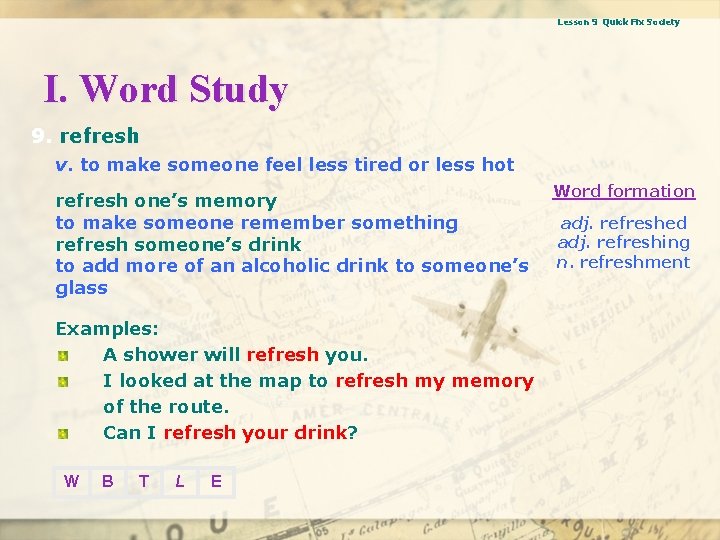 Lesson 9 Quick Fix Society

I. Word Study

9. refresh

v. to make someone feel less tired or less hot

refresh one's memory
to make someone remember something
refresh someone's drink
to add more of an alcoholic drink to someone's glass

Word formation

adj. refreshed
adj. refreshing
n. refreshment

Examples:

A shower will refresh you.

I looked at the map to refresh my memory of the route.

Can I refresh your drink?

W B T L E